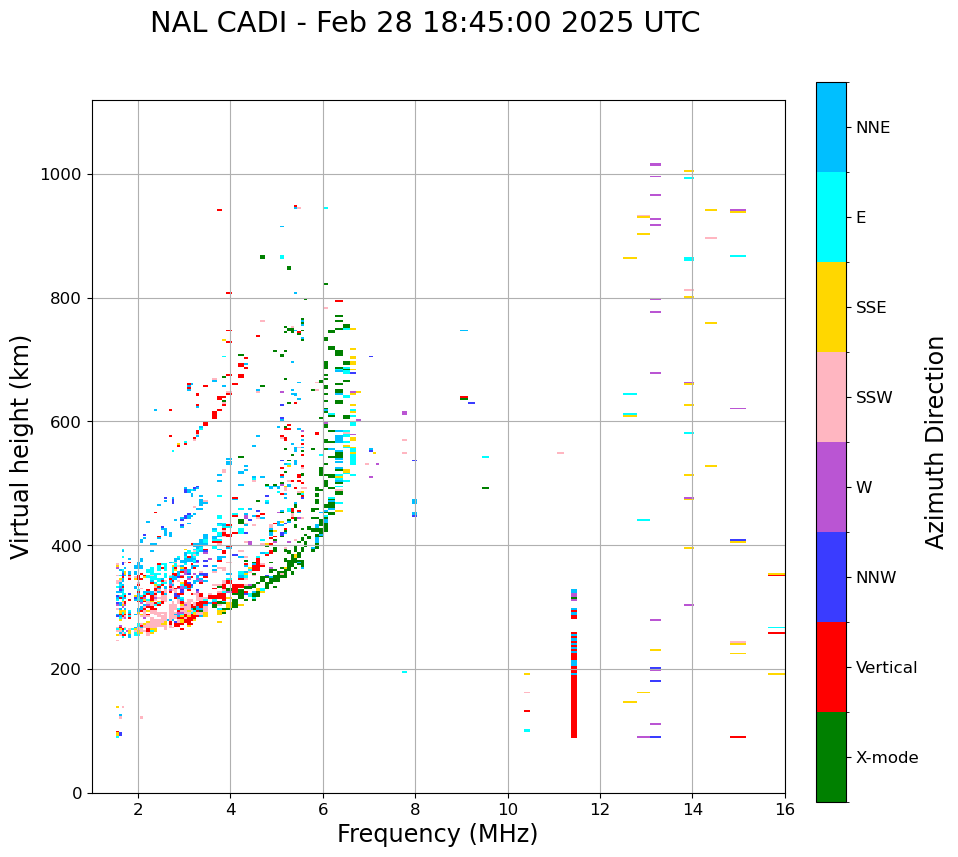 NAL CADI - Feb 28 18:45:00 2025 UTC

Virtual height (km)

1000
800
600
400
200
0

2
4
6
8
10
12
14
16

Frequency (MHz)

NNE
E
SSE
SSW
W
NNW
Vertical
X-mode

Azimuth Direction